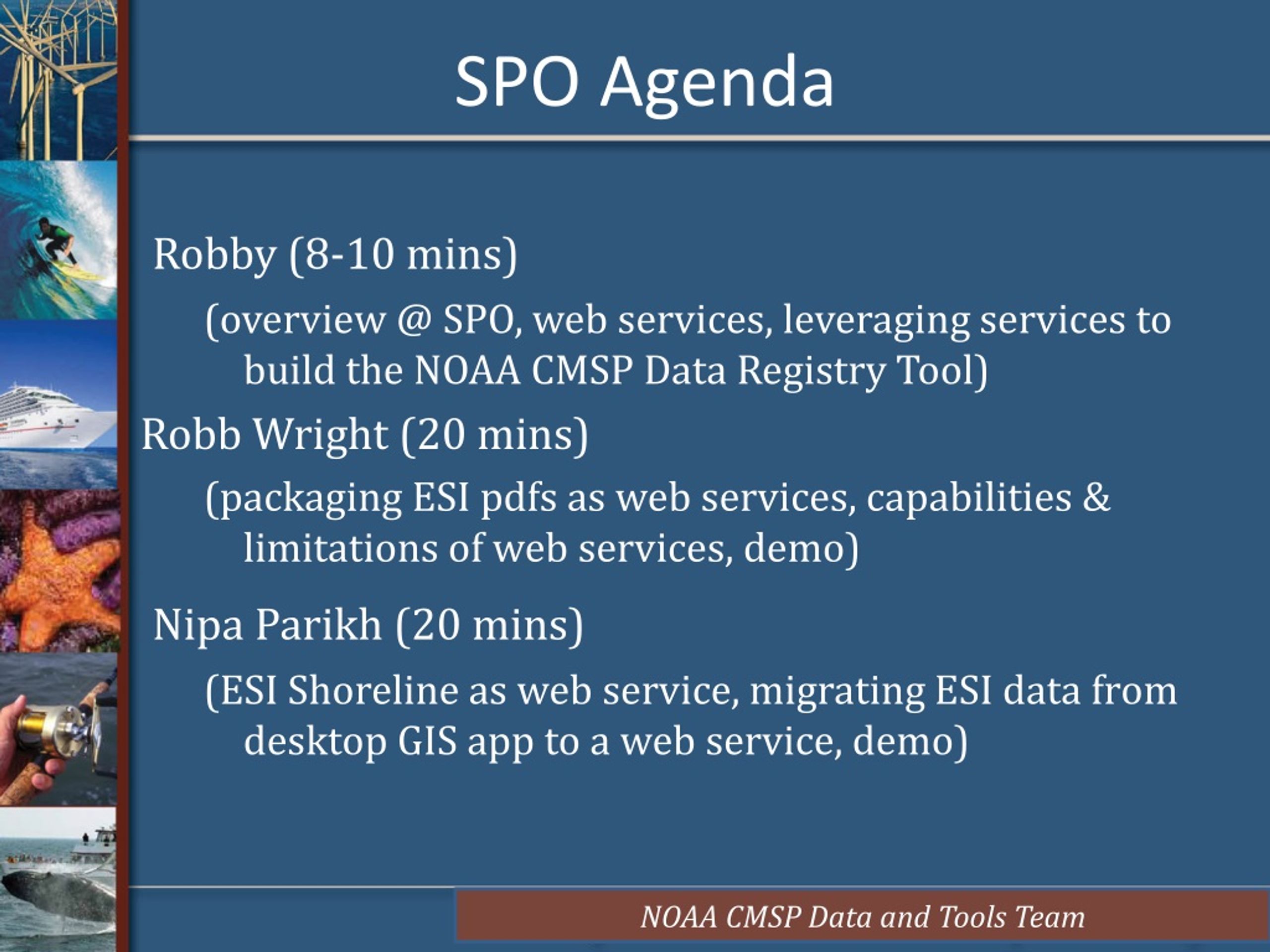 SPO Agenda

Robby (8-10 mins)

(overview @ SPO, web services, leveraging services to build the NOAA CMSP Data Registry Tool)

Robb Wright (20 mins)

(packaging ESI pdfs as web services, capabilities & limitations of web services, demo)

Nipa Parikh (20 mins)

(ESI Shoreline as web service, migrating ESI data from desktop GIS app to a web service, demo)

NOAA CMSP Data and Tools Team